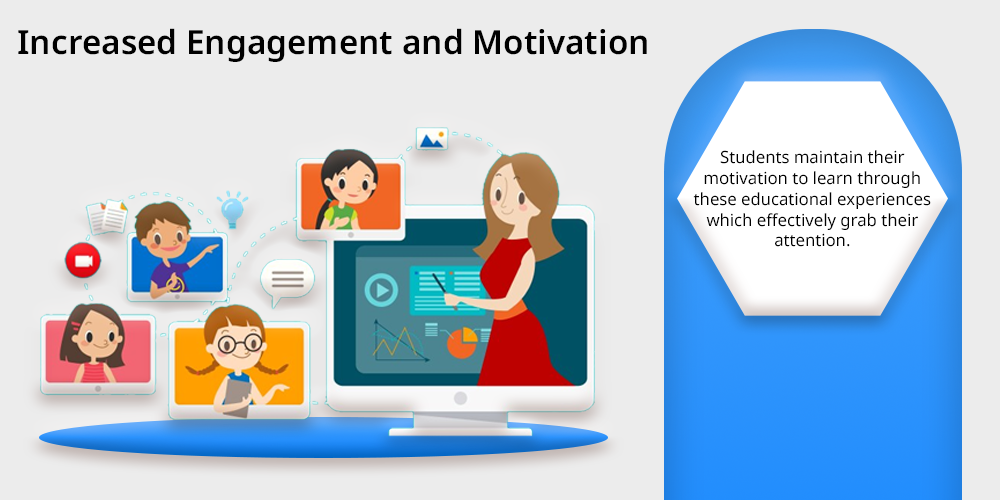 Increased Engagement and Motivation

Students maintain their motivation to learn through these educational experiences which effectively grab their attention.